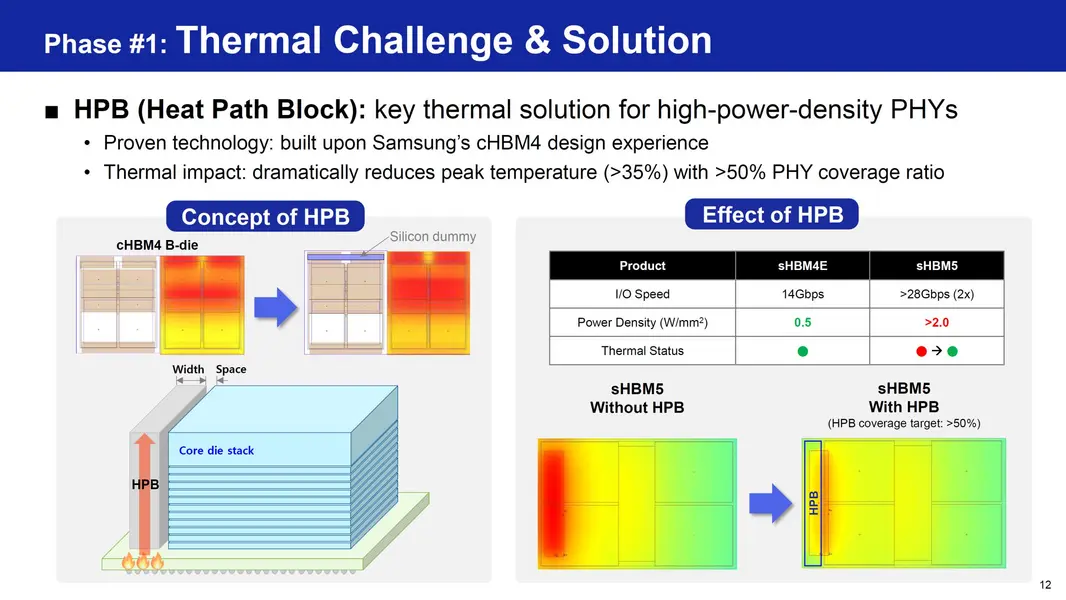 Phase #1: Thermal Challenge & Solution

■ HPB (Heat Path Block): key thermal solution for high-power-density PHYs

• Proven technology: built upon Samsung's cHBM4 design experience
• Thermal impact: dramatically reduces peak temperature (>35%) with >50% PHY coverage ratio

Concept of HPB

cHBM4 B-die

Silicon dummy

Width Space

Core die stack

HPB

Effect of HPB

| Product | sHBM4E | sHBM5 |
|---|---|---|
| I/O Speed | 14Gbps | >28Gbps (2x) |
| Power Density (W/mm$^2$) | 0.5 | >2.0 |
| Thermal Status | ● | ● → ● |

sHBM5
Without HPB

sHBM5
With HPB
(HPB coverage target: >50%)

HPB

12